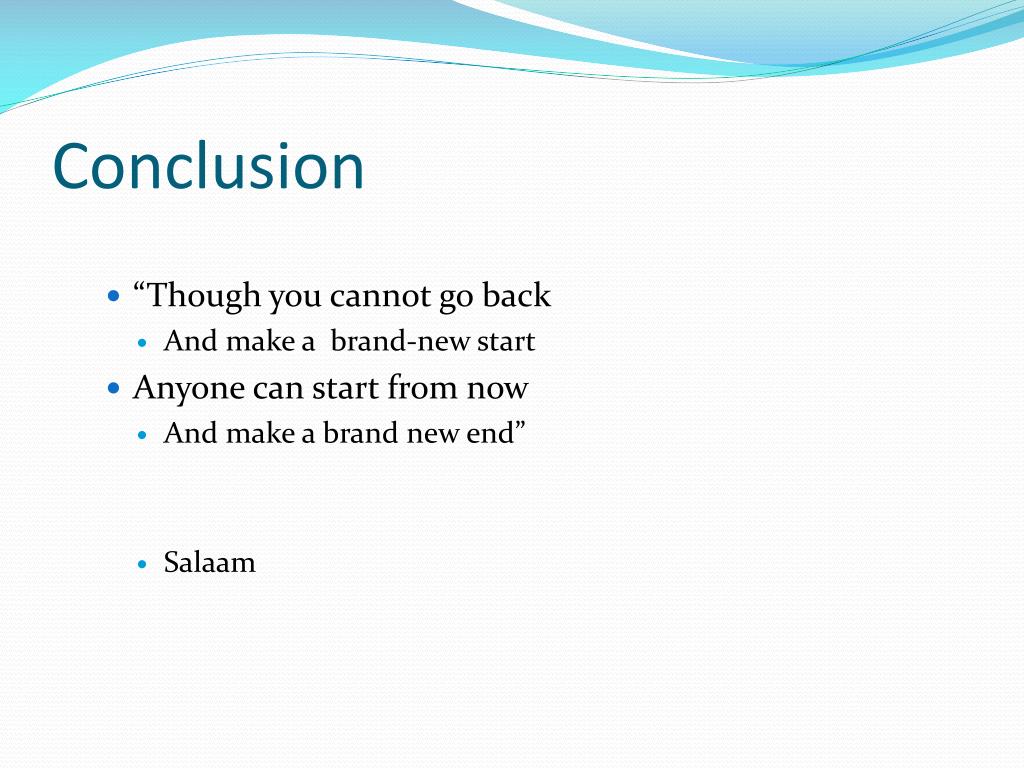 Conclusion

- “Though you cannot go back
  - And make a brand-new start
- Anyone can start from now
  - And make a brand new end”

  - Salaam